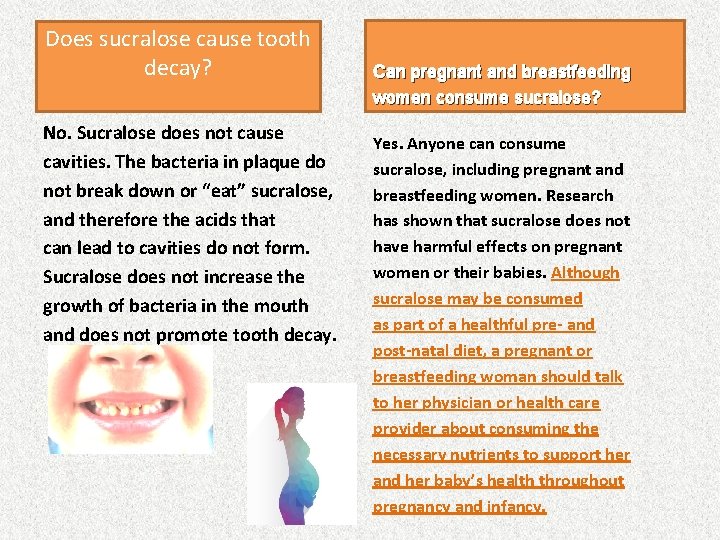 Does sucralose cause tooth decay?

No. Sucralose does not cause cavities. The bacteria in plaque do not break down or “eat” sucralose, and therefore the acids that can lead to cavities do not form. Sucralose does not increase the growth of bacteria in the mouth and does not promote tooth decay.

Can pregnant and breastfeeding women consume sucralose?

Yes. Anyone can consume sucralose, including pregnant and breastfeeding women. Research has shown that sucralose does not have harmful effects on pregnant women or their babies. Although sucralose may be consumed as part of a healthful pre- and post-natal diet, a pregnant or breastfeeding woman should talk to her physician or health care provider about consuming the necessary nutrients to support her and her baby’s health throughout pregnancy and infancy.